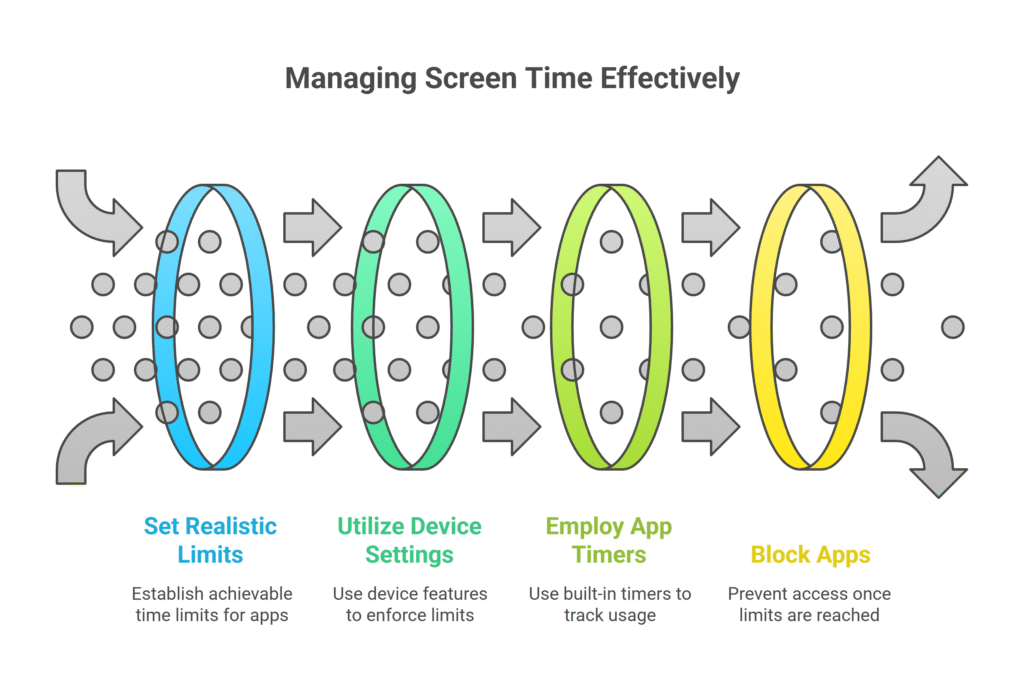 Managing Screen Time Effectively

Set Realistic Limits

Establish achievable time limits for apps

Utilize Device Settings

Use device features to enforce limits

Employ App Timers

Use built-in timers to track usage

Block Apps

Prevent access once limits are reached